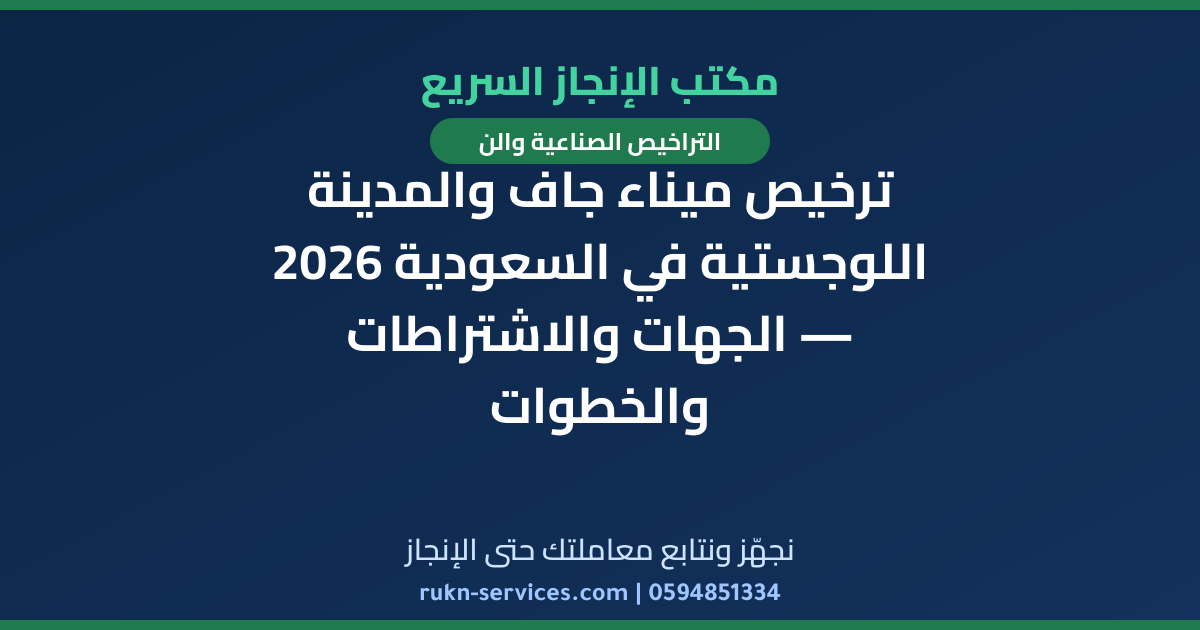 مكتب الإنجاز السريع

التراخيص الصناعية والن

ترخيص ميناء جاف والمدينة اللوجستية في السعودية 2026 — الجهات والاشتراطات والخطوات

نجهّز ونتابع معاملتك حتى الإنجاز

rukn-services.com | 0594851334